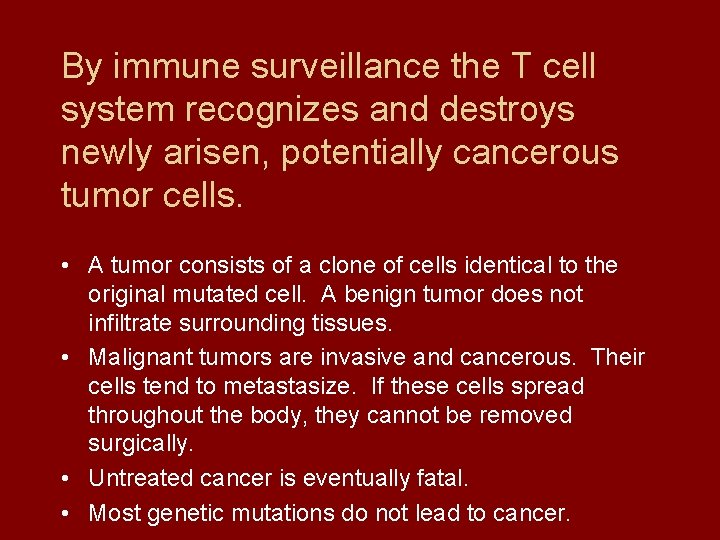 By immune surveillance the T cell system recognizes and destroys newly arisen, potentially cancerous tumor cells.

• A tumor consists of a clone of cells identical to the original mutated cell. A benign tumor does not infiltrate surrounding tissues.
• Malignant tumors are invasive and cancerous. Their cells tend to metastasize. If these cells spread throughout the body, they cannot be removed surgically.
• Untreated cancer is eventually fatal.
• Most genetic mutations do not lead to cancer.